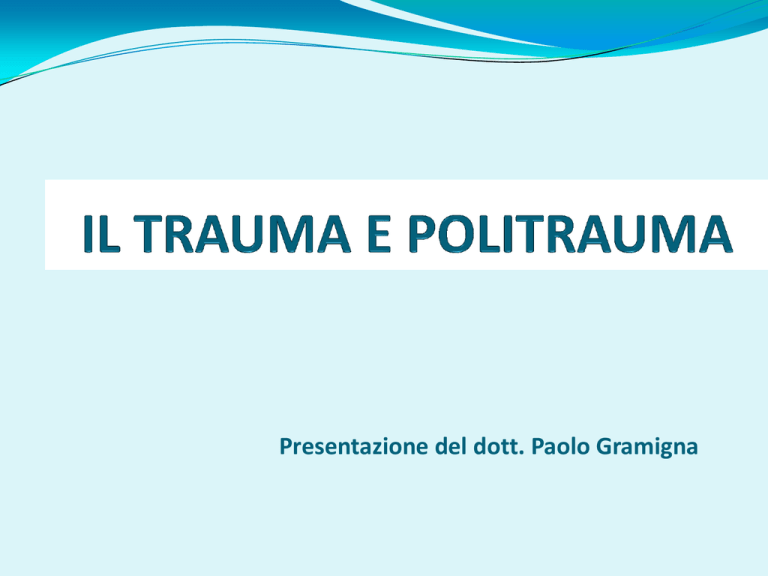 IL TRAUMA E POLITRAUMA

Presentazione del dott. Paolo Gramigna